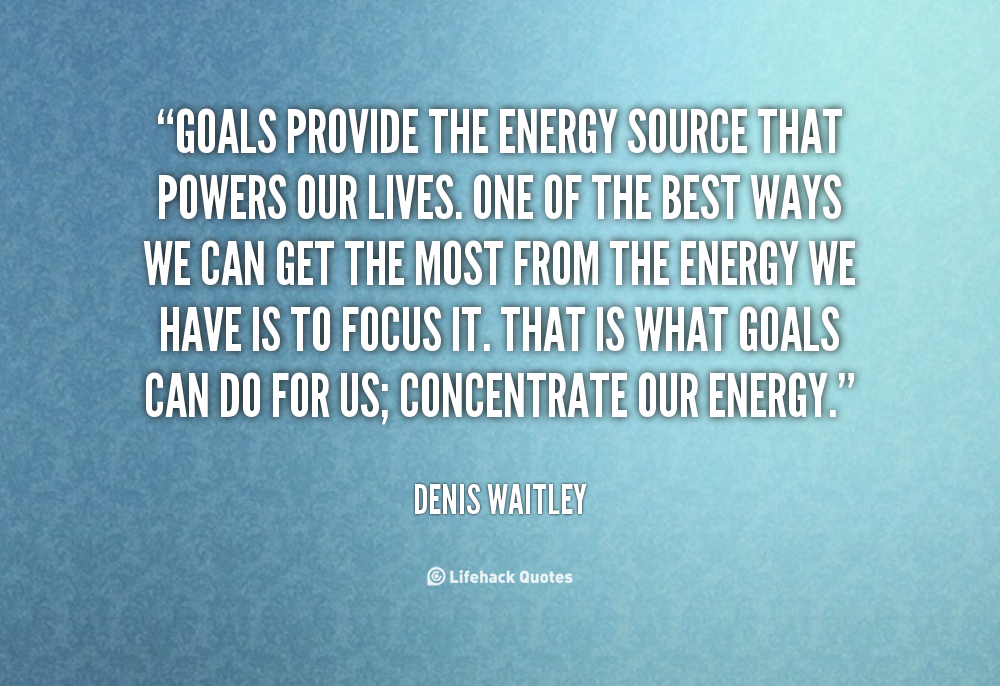 “GOALS PROVIDE THE ENERGY SOURCE THAT POWERS OUR LIVES. ONE OF THE BEST WAYS WE CAN GET THE MOST FROM THE ENERGY WE HAVE IS TO FOCUS IT. THAT IS WHAT GOALS CAN DO FOR US; CONCENTRATE OUR ENERGY.”

DENIS WAITLEY

Lifehack Quotes